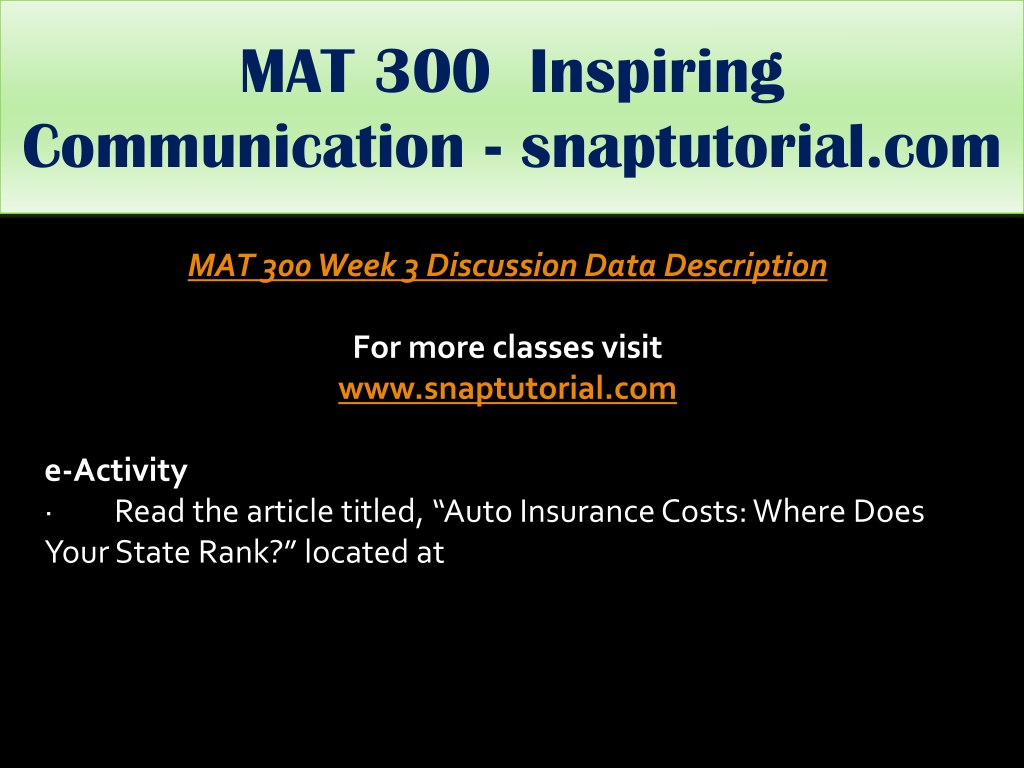 MAT 300 Inspiring Communication - snaptutorial.com

MAT 300 Week 3 Discussion Data Description

For more classes visit
www.snaptutorial.com

e-Activity
· Read the article titled, “Auto Insurance Costs: Where Does Your State Rank?” located at